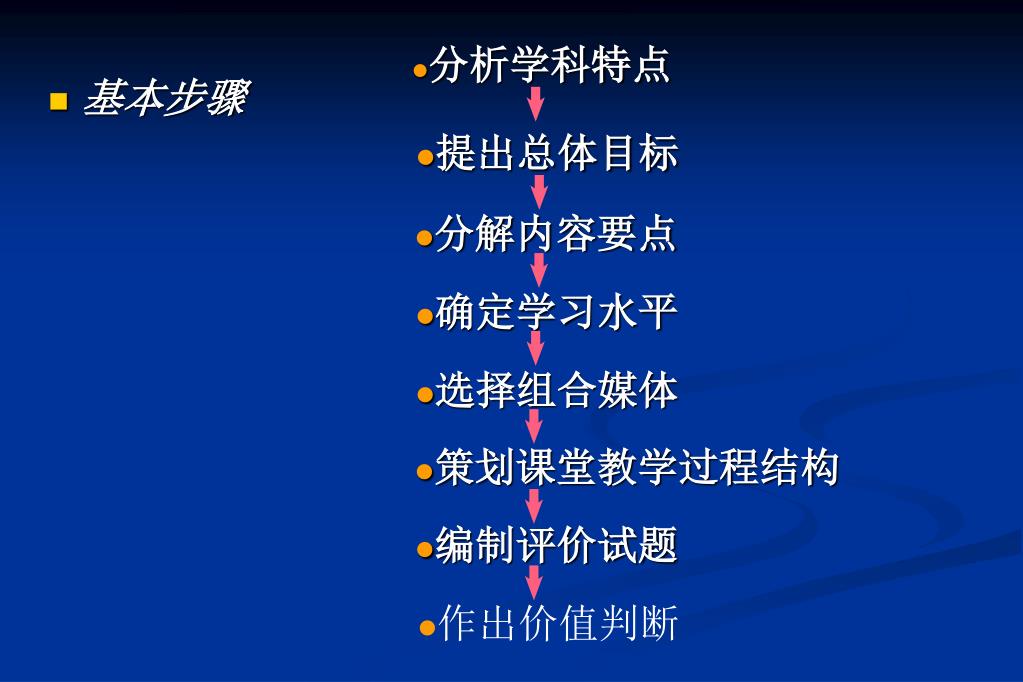 基本步骤

分析学科特点
提出总体目标
分解内容要点
确定学习水平
选择组合媒体
策划课堂教学过程结构
编制评价试题
作出价值判断